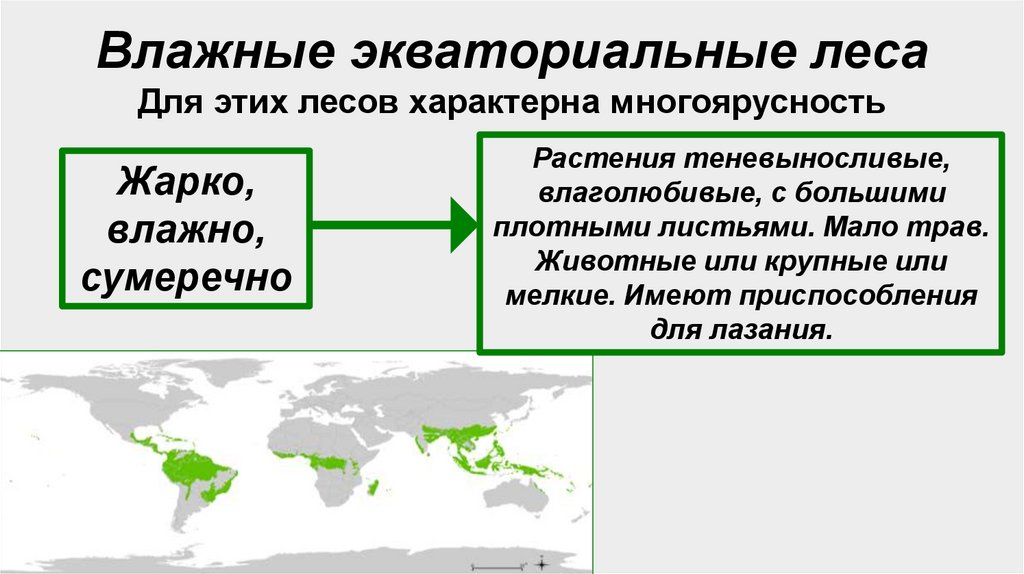 Влажные экваториальные леса
Для этих лесов характерна многоярусность

Жарко, влажно, сумеречно

Растения теневыносливые, влаголюбивые, с большими плотными листьями. Мало трав. Животные или крупные или мелкие. Имеют приспособления для лазания.